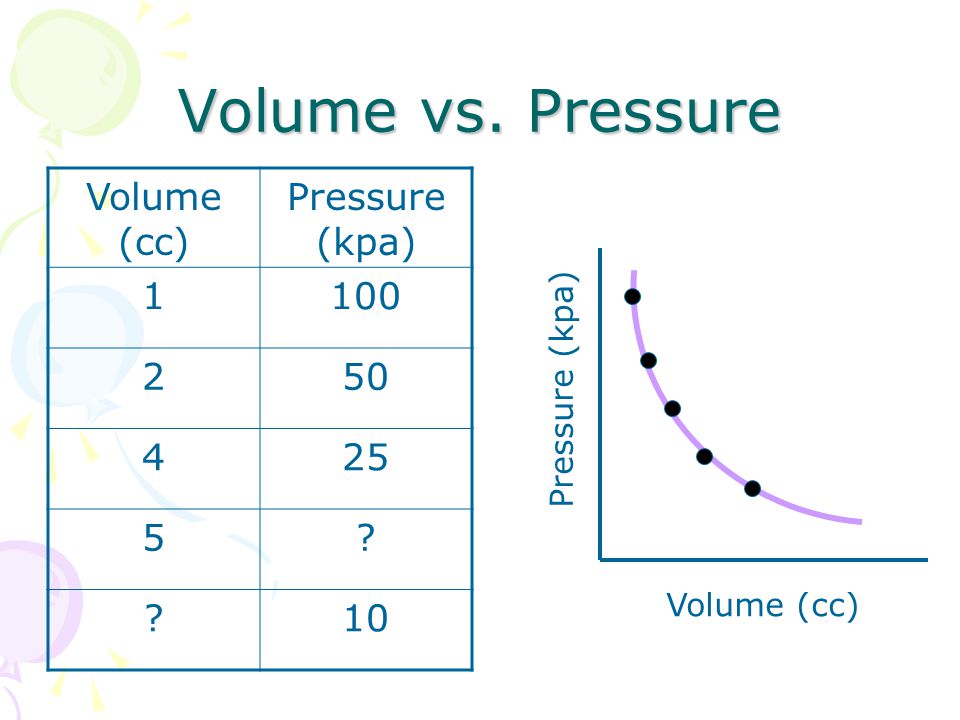 Volume vs. Pressure

| Volume (cc) | Pressure (kpa) |
|---|---|
| 1 | 100 |
| 2 | 50 |
| 4 | 25 |
| 5 | ? |
| ? | 10 |

Pressure (kpa)

Volume (cc)